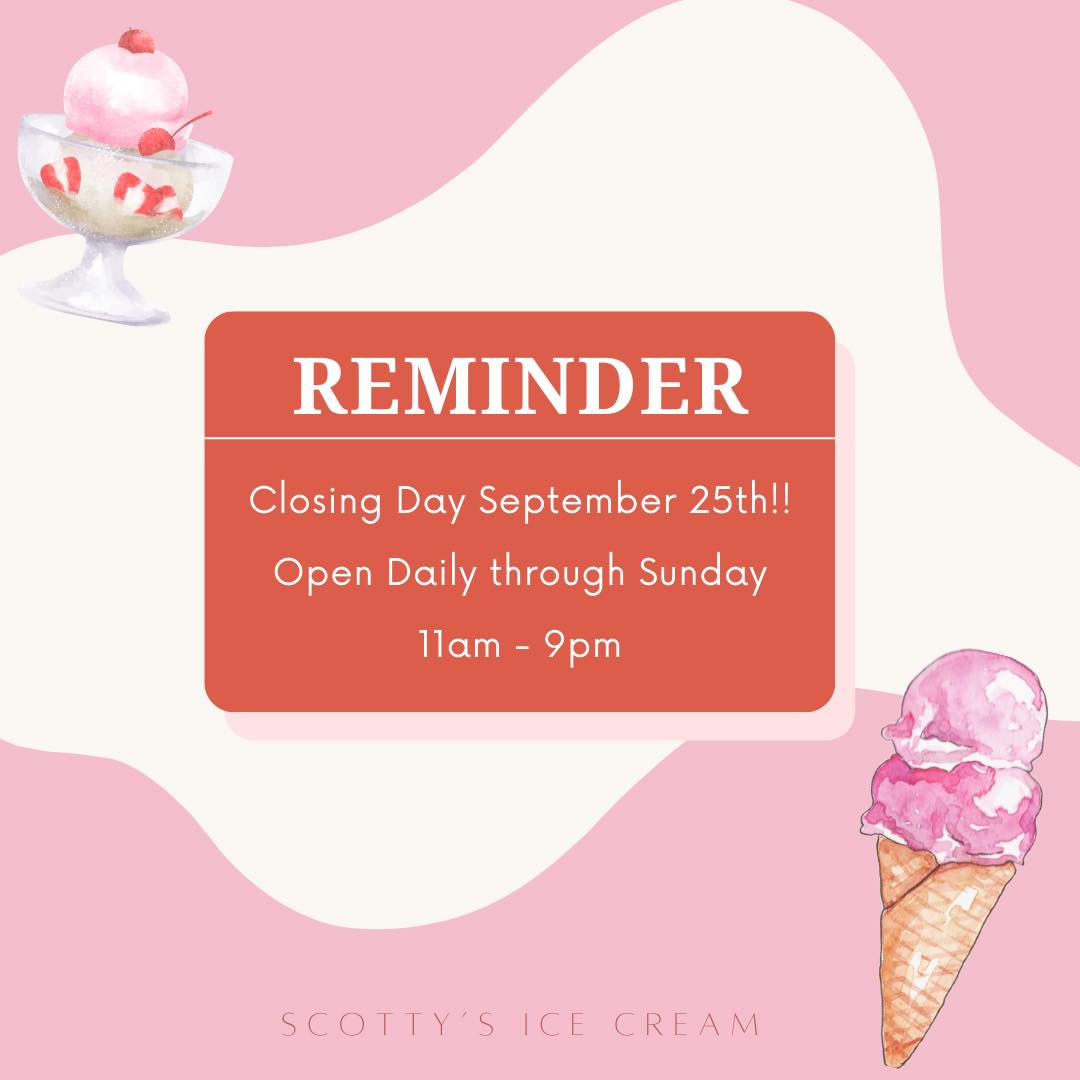 REMINDER

Closing Day September 25th!!

Open Daily through Sunday

11am - 9pm

SCOTTY´S ICE CREAM